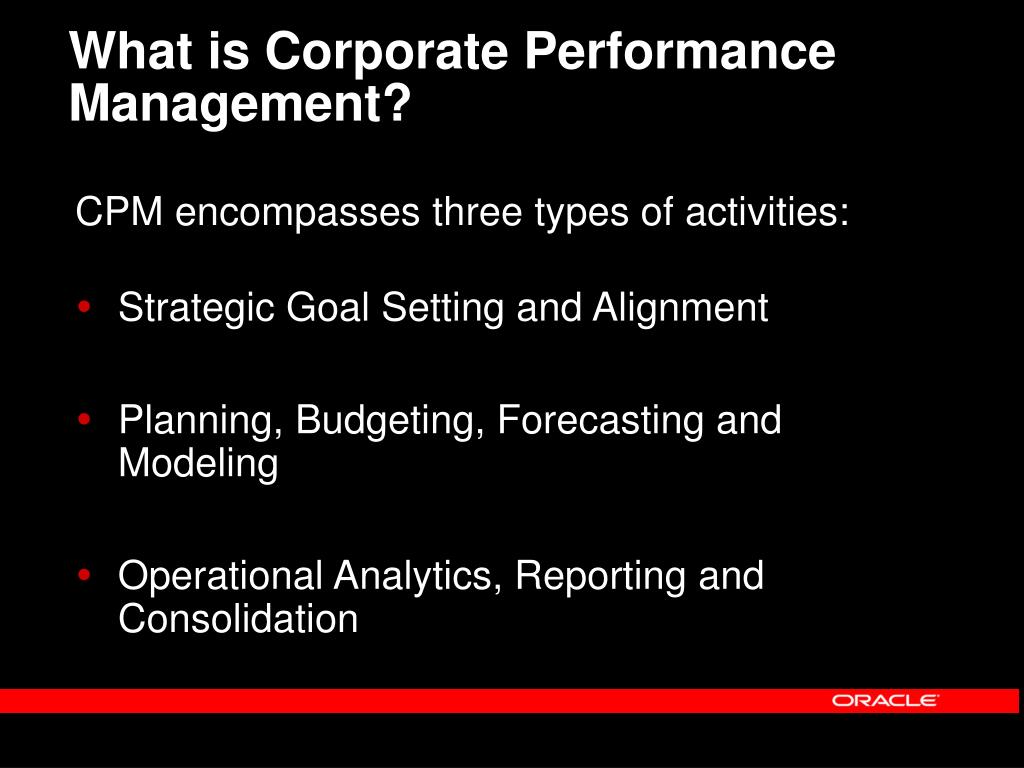 What is Corporate Performance Management?

CPM encompasses three types of activities:

• Strategic Goal Setting and Alignment

• Planning, Budgeting, Forecasting and Modeling

• Operational Analytics, Reporting and Consolidation

ORACLE